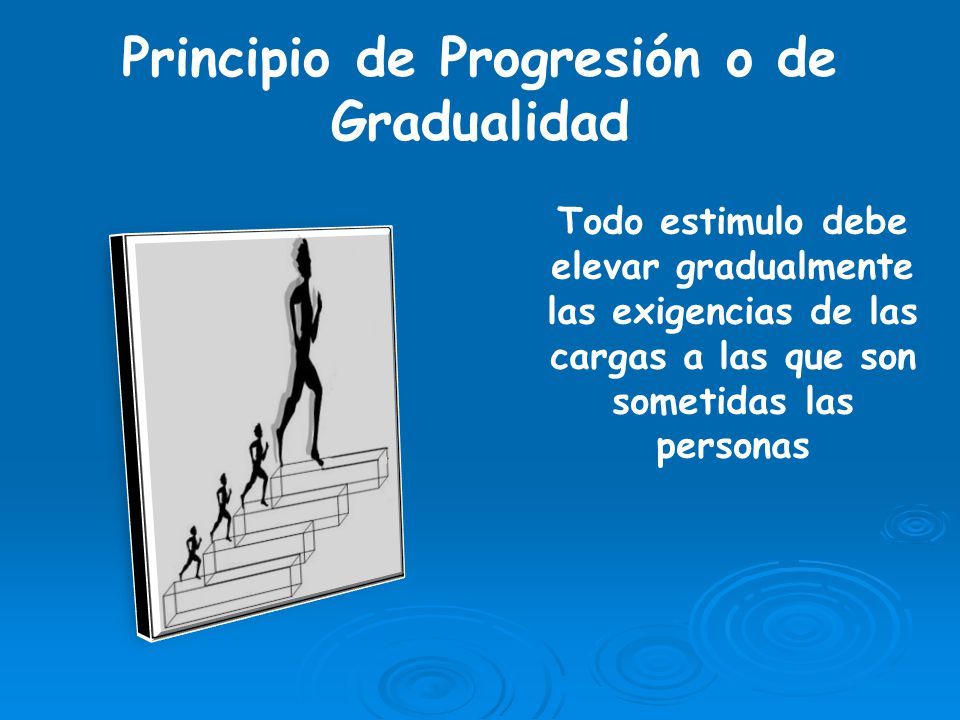 Principio de Progresión o de Gradualidad

Todo estimulo debe elevar gradualmente las exigencias de las cargas a las que son sometidas las personas